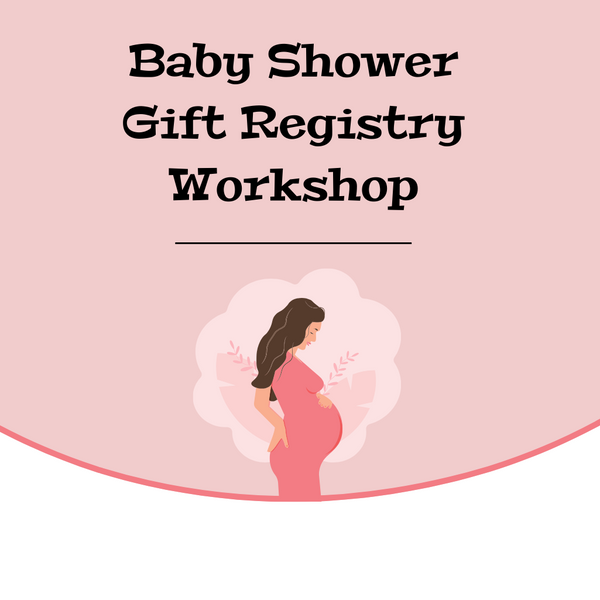 Baby Shower
Gift Registry
Workshop